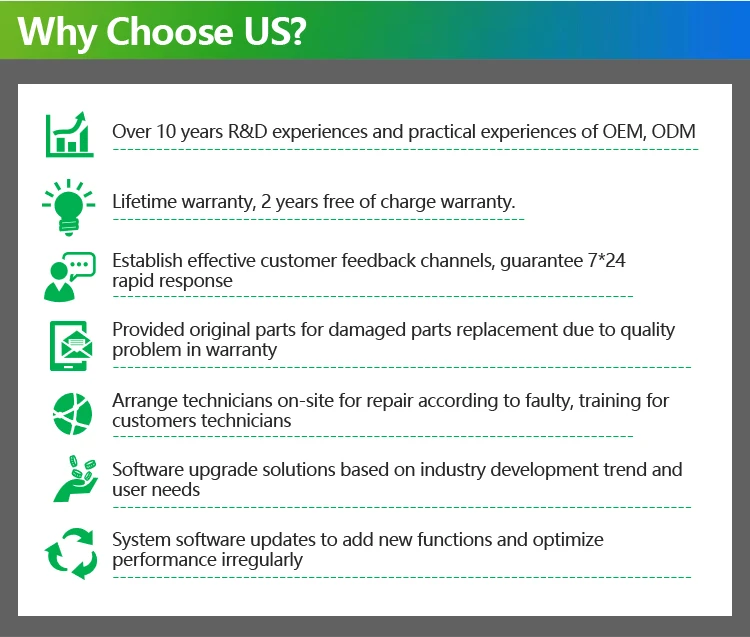 Why Choose US?

Over 10 years R&D experiences and practical experiences of OEM, ODM

Lifetime warranty, 2 years free of charge warranty.

Establish effective customer feedback channels, guarantee 7*24 rapid response

Provided original parts for damaged parts replacement due to quality problem in warranty

Arrange technicians on-site for repair according to faulty, training for customers technicians

Software upgrade solutions based on industry development trend and user needs

System software updates to add new functions and optimize performance irregularly